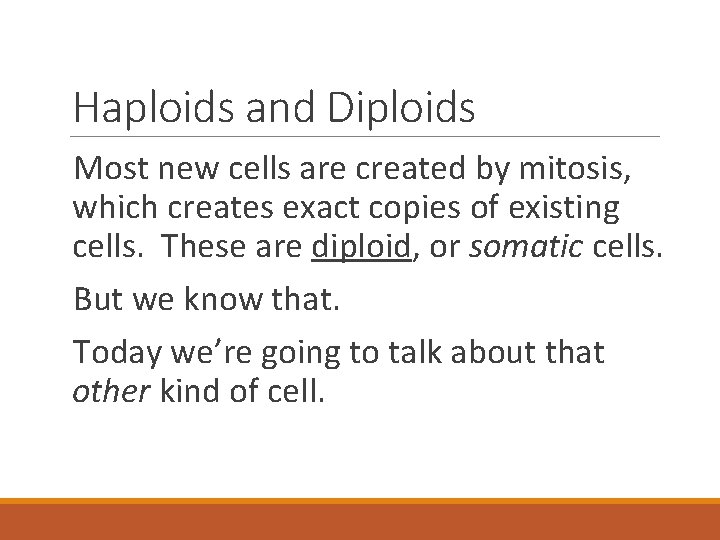 Haploids and Diploids

Most new cells are created by mitosis, which creates exact copies of existing cells. These are diploid, or somatic cells.

But we know that.

Today we're going to talk about that other kind of cell.